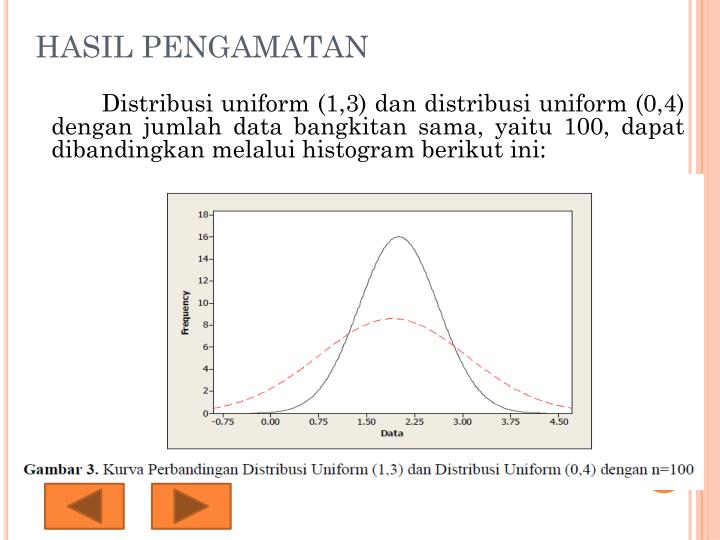 HASIL PENGAMATAN

Distribusi uniform (1,3) dan distribusi uniform (0,4) dengan jumlah data bangkitan sama, yaitu 100, dapat dibandingkan melalui histogram berikut ini:

18
16
14
12
10
8
6
4
2
0
Frequency
-0.75 0.00 0.75 1.50 2.25 3.00 3.75 4.50
Data

Gambar 3. Kurva Perbandingan Distribusi Uniform (1,3) dan Distribusi Uniform (0,4) dengan n=100